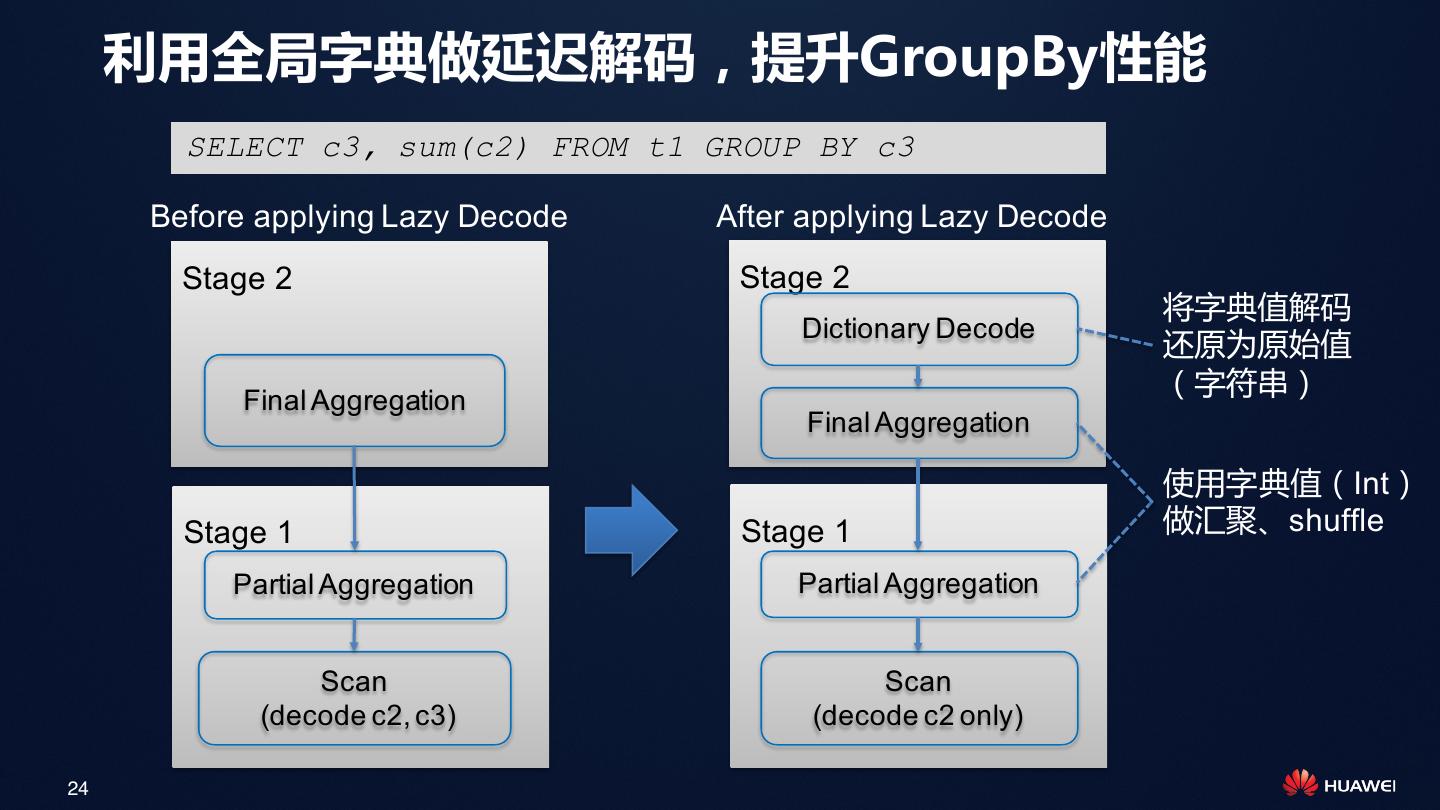 利用全局字典做延迟解码，提升GroupBy性能

SELECT c3, sum(c2) FROM t1 GROUP BY c3

Before applying Lazy Decode

Stage 2

Final Aggregation

Stage 1

Partial Aggregation

Scan
(decode c2, c3)

After applying Lazy Decode

Stage 2

Dictionary Decode

Final Aggregation

Stage 1

Partial Aggregation

Scan
(decode c2 only)

将字典值解码还原为原始值（字符串）

使用字典值（Int）做汇聚、shuffle

24

HUAWEI